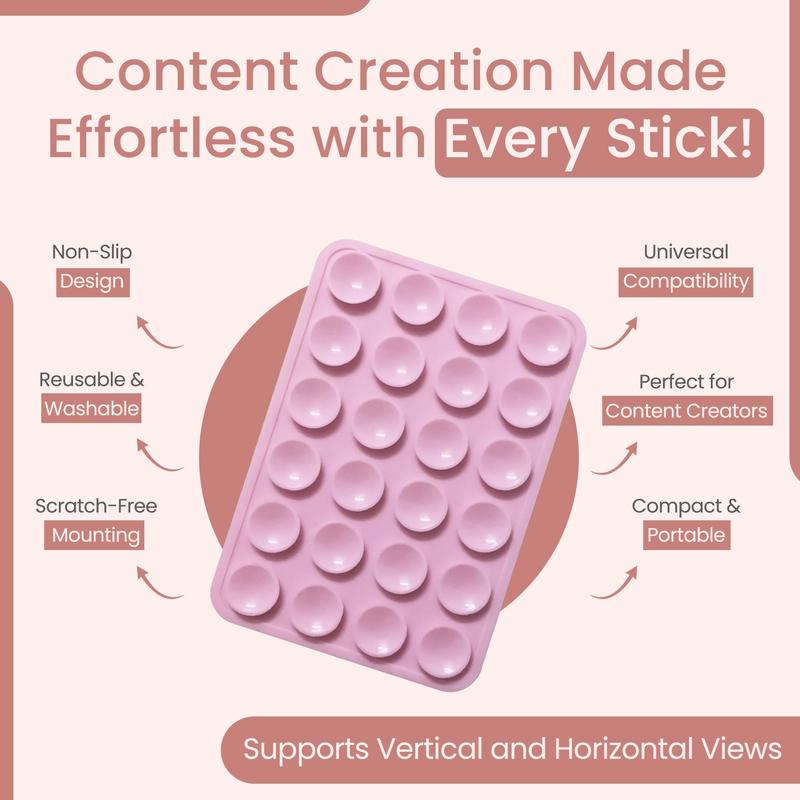 Content Creation Made Effortless with Every Stick!

Non-Slip Design

Reusable & Washable

Scratch-Free Mounting

Universal Compatibility

Perfect for Content Creators

Compact & Portable

Supports Vertical and Horizontal Views